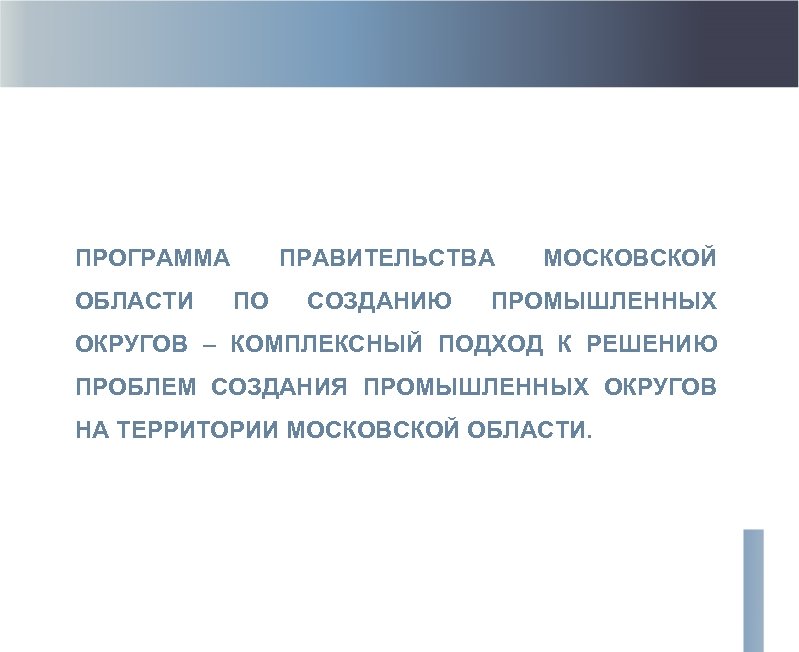 ПРОГРАММА ПРАВИТЕЛЬСТВА МОСКОВСКОЙ ОБЛАСТИ ПО СОЗДАНИЮ ПРОМЫШЛЕННЫХ ОКРУГОВ – КОМПЛЕКСНЫЙ ПОДХОД К РЕШЕНИЮ ПРОБЛЕМ СОЗДАНИЯ ПРОМЫШЛЕННЫХ ОКРУГОВ НА ТЕРРИТОРИИ МОСКОВСКОЙ ОБЛАСТИ.